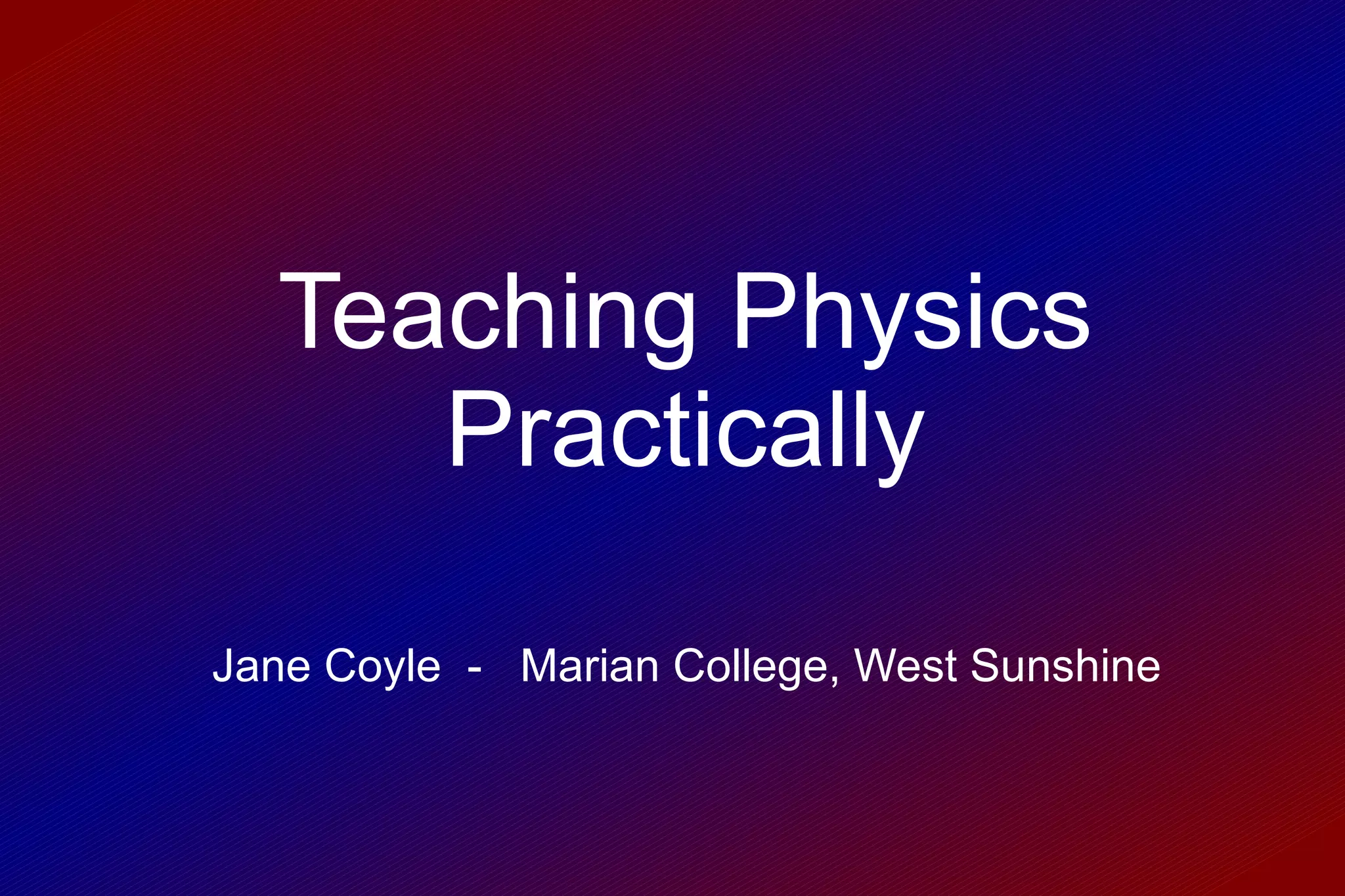 Teaching Physics Practically

Jane Coyle - Marian College, West Sunshine